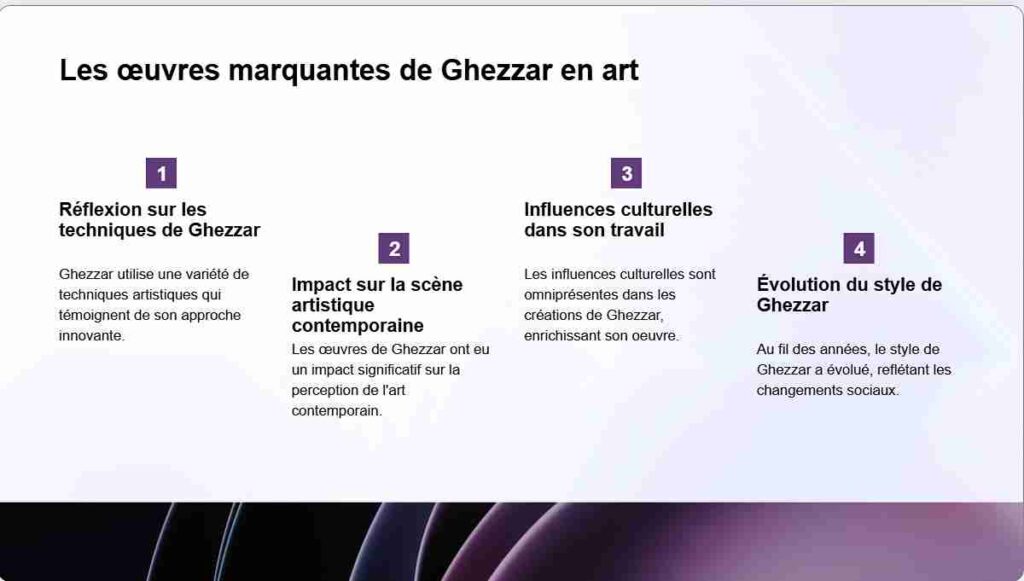 Les œuvres marquantes de Ghezzar en art

1

Réflexion sur les techniques de Ghezzar

Ghezzar utilise une variété de techniques artistiques qui témoignent de son approche innovante.

2

Impact sur la scène artistique contemporaine

Les œuvres de Ghezzar ont eu un impact significatif sur la perception de l'art contemporain.

3

Influences culturelles dans son travail

Les influences culturelles sont omniprésentes dans les créations de Ghezzar, enrichissant son oeuvre.

4

Évolution du style de Ghezzar

Au fil des années, le style de Ghezzar a évolué, reflétant les changements sociaux.